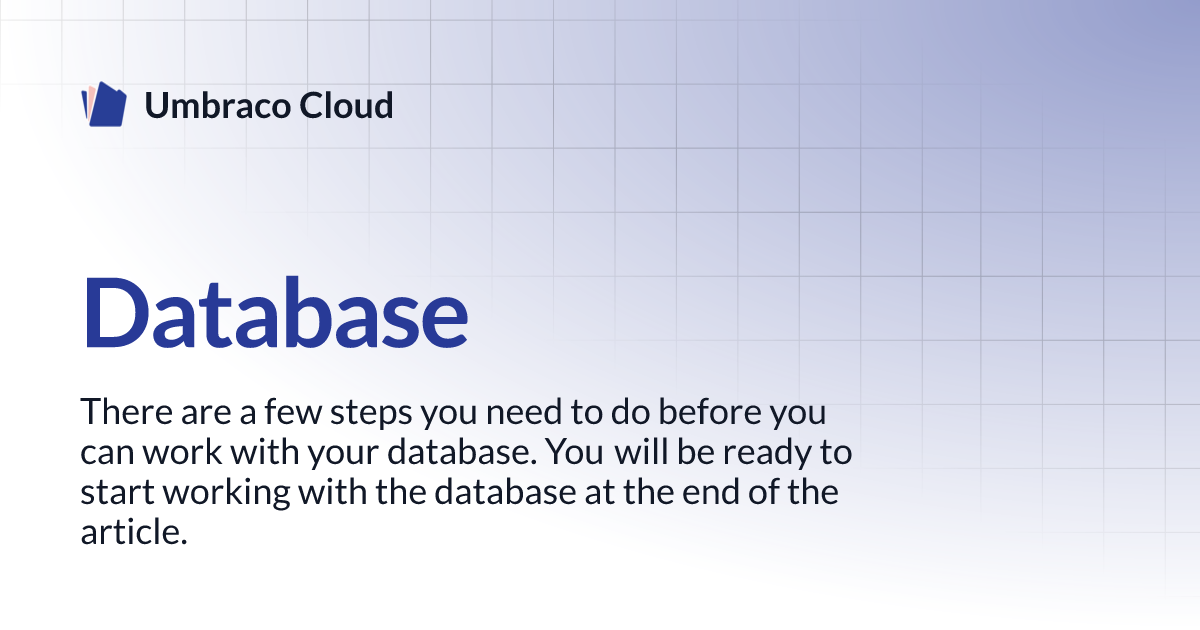 Umbraco Cloud

Database

There are a few steps you need to do before you can work with your database. You will be ready to start working with the database at the end of the article.